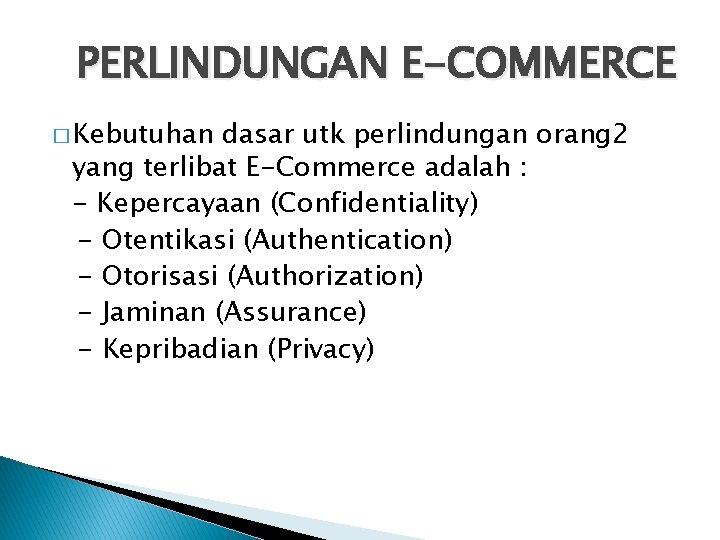 PERLINDUNGAN E-COMMERCE

□ Kebutuhan dasar utk perlindungan orang2 yang terlibat E-Commerce adalah :
- Kepercayaan (Confidentiality)
- Otentikasi (Authentication)
- Otorisasi (Authorization)
- Jaminan (Assurance)
- Kepribadian (Privacy)